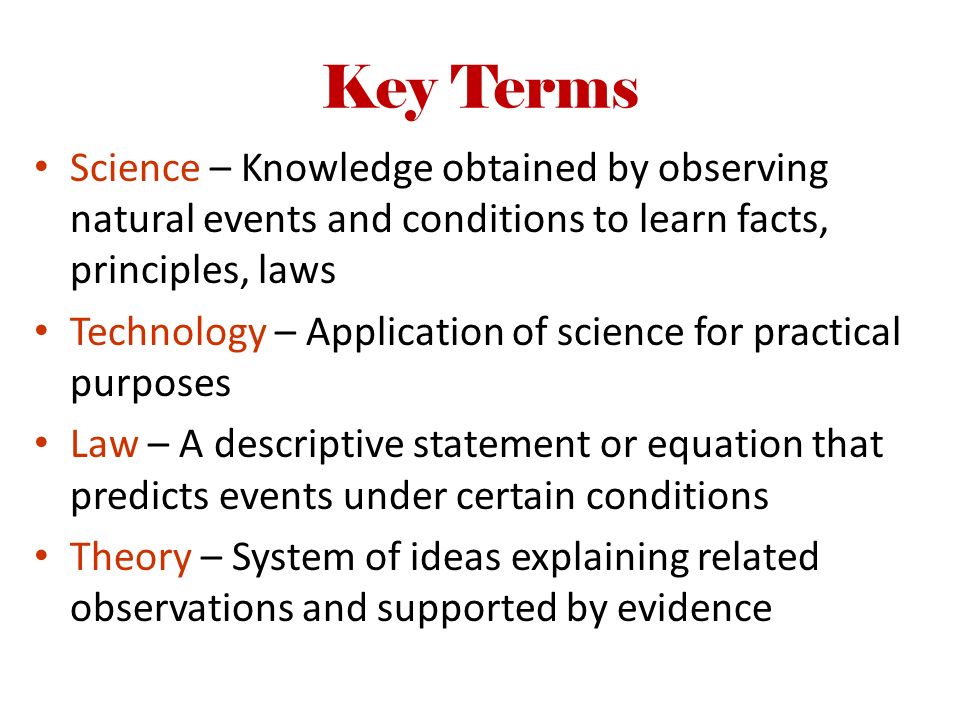 Key Terms

• Science – Knowledge obtained by observing natural events and conditions to learn facts, principles, laws

• Technology – Application of science for practical purposes

• Law – A descriptive statement or equation that predicts events under certain conditions

• Theory – System of ideas explaining related observations and supported by evidence